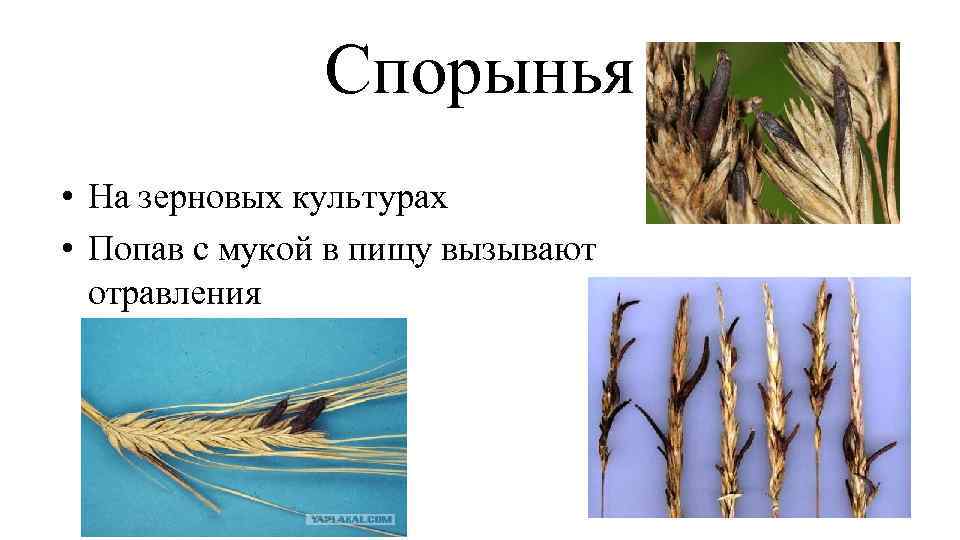 Спорынья

• На зерновых культурах
• Попав с мукой в пищу вызывают отравления

YAPLAKAL.COM